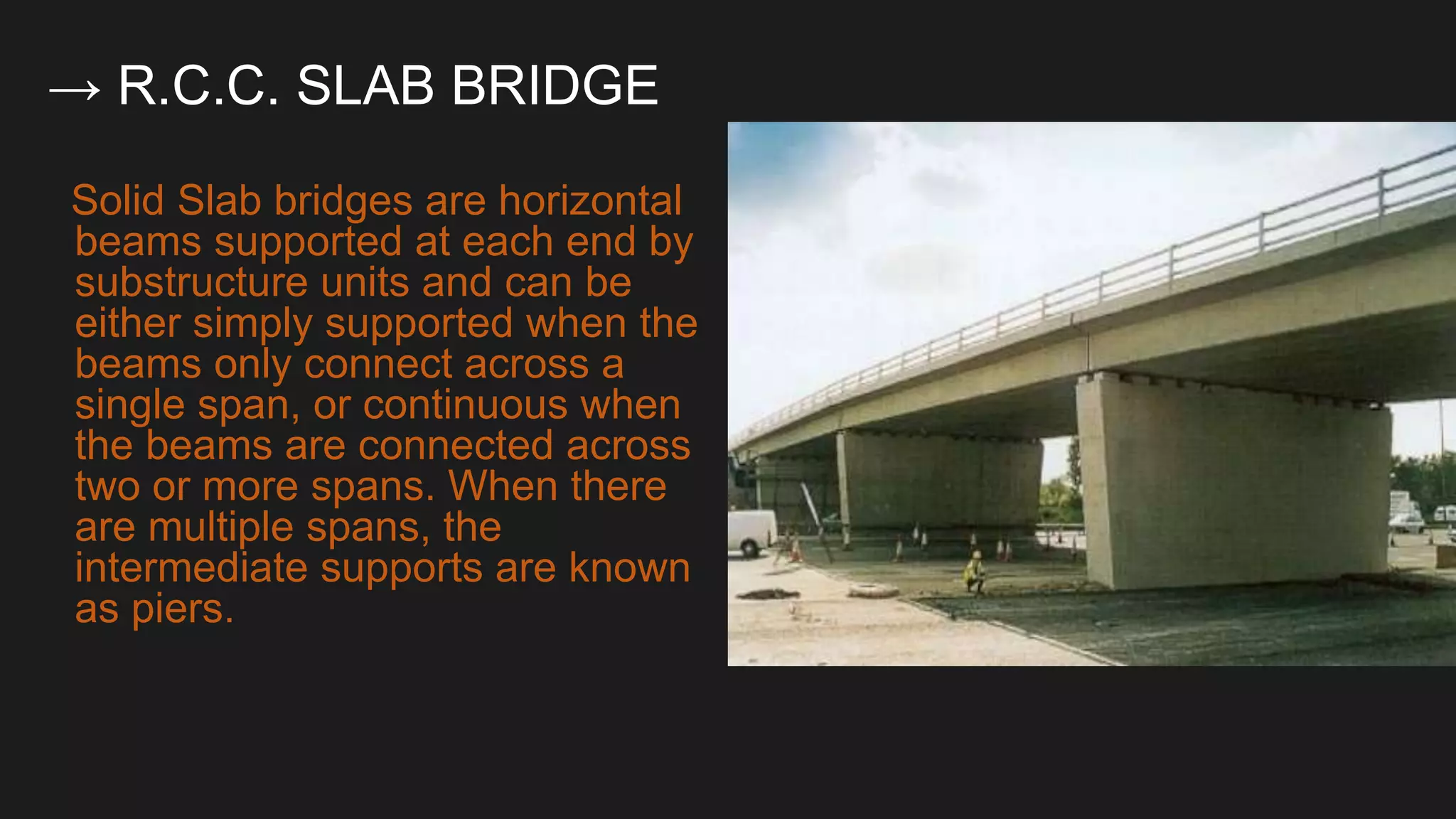 → R.C.C. SLAB BRIDGE

Solid Slab bridges are horizontal beams supported at each end by substructure units and can be either simply supported when the beams only connect across a single span, or continuous when the beams are connected across two or more spans. When there are multiple spans, the intermediate supports are known as piers.